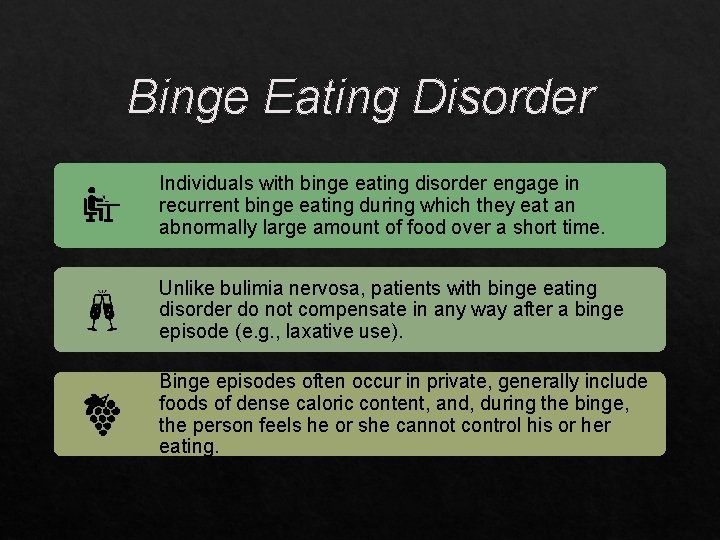 Binge Eating Disorder

Individuals with binge eating disorder engage in recurrent binge eating during which they eat an abnormally large amount of food over a short time.

Unlike bulimia nervosa, patients with binge eating disorder do not compensate in any way after a binge episode (e.g., laxative use).

Binge episodes often occur in private, generally include foods of dense caloric content, and, during the binge, the person feels he or she cannot control his or her eating.